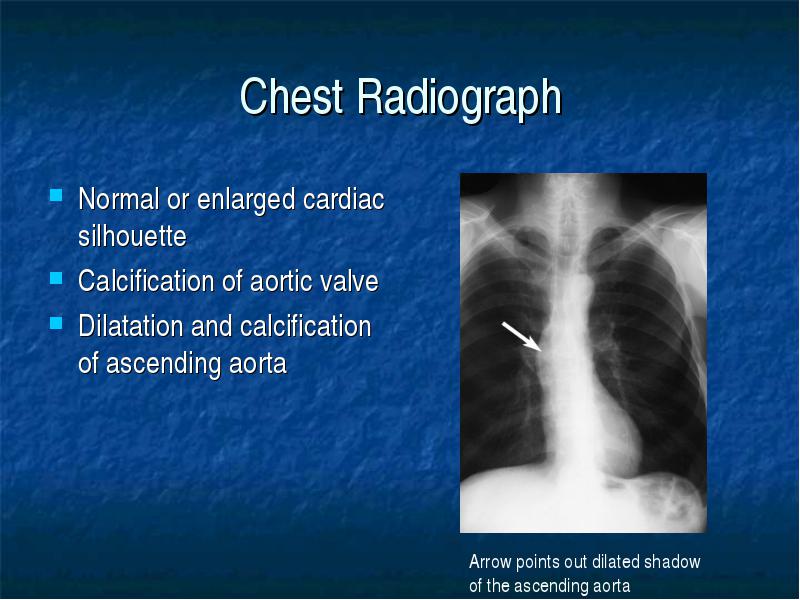 Chest Radiograph

- Normal or enlarged cardiac silhouette
- Calcification of aortic valve
- Dilatation and calcification of ascending aorta

Arrow points out dilated shadow of the ascending aorta